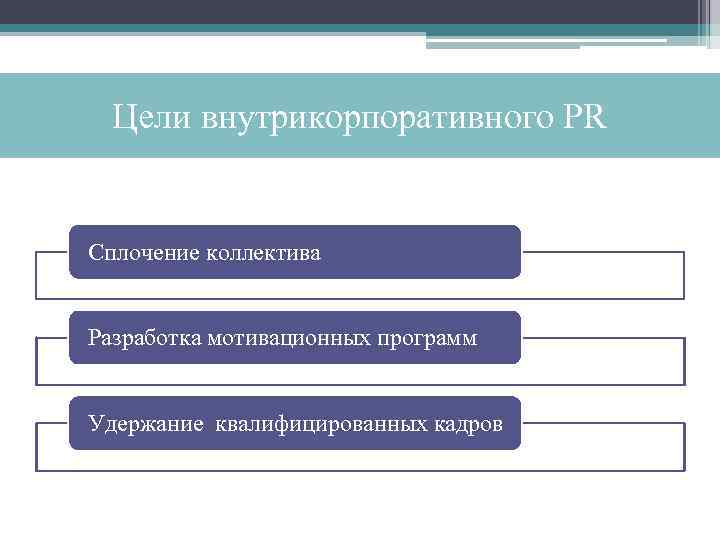 Цели внутрикорпоративного PR

Сплочение коллектива

Разработка мотивационных программ

Удержание  квалифицированных кадров